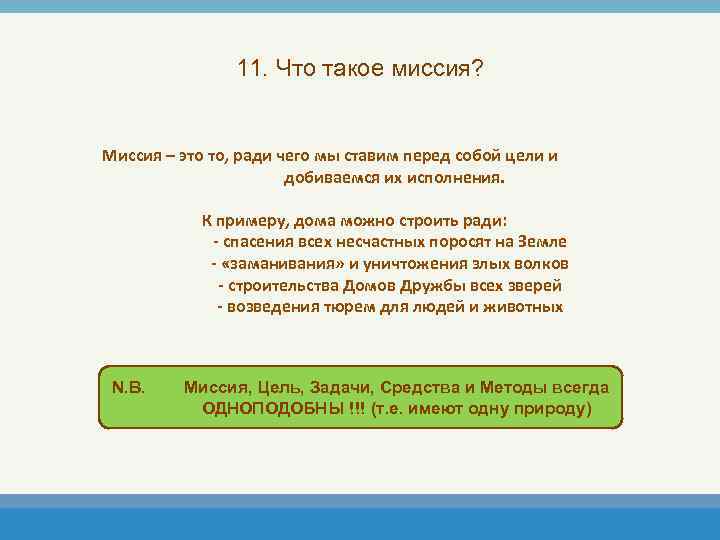 11. Что такое миссия?

Миссия – это то, ради чего мы ставим перед собой цели и добиваемся их исполнения.

К примеру, дома можно строить ради:
- спасения всех несчастных поросят на Земле
- «заманивания» и уничтожения злых волков
- строительства Домов Дружбы всех зверей
- возведения тюрем для людей и животных

N.B. Миссия, Цель, Задачи, Средства и Методы всегда ОДНОПОДОБНЫ !!! (т.е. имеют одну природу)